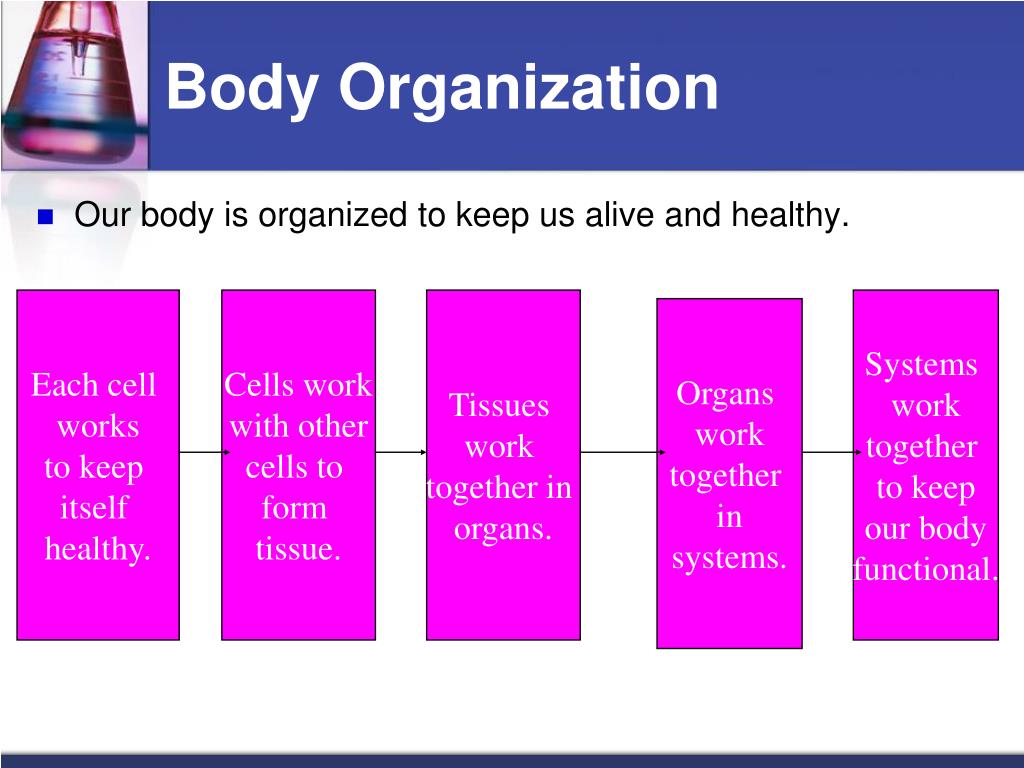 Body Organization

Our body is organized to keep us alive and healthy.

Each cell works to keep itself healthy.

Cells work with other cells to form tissue.

Tissues work together in organs.

Organs work together in systems.

Systems work together to keep our body functional.